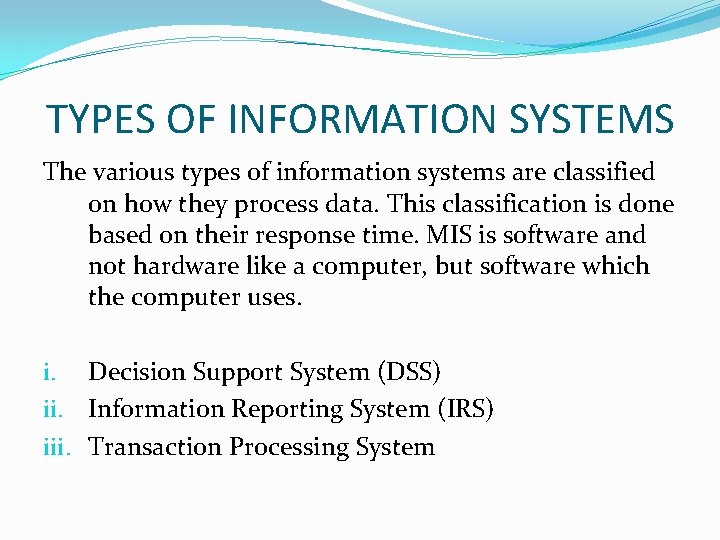 TYPES OF INFORMATION SYSTEMS

The various types of information systems are classified on how they process data. This classification is done based on their response time. MIS is software and not hardware like a computer, but software which the computer uses.

i. Decision Support System (DSS)
ii. Information Reporting System (IRS)
iii. Transaction Processing System